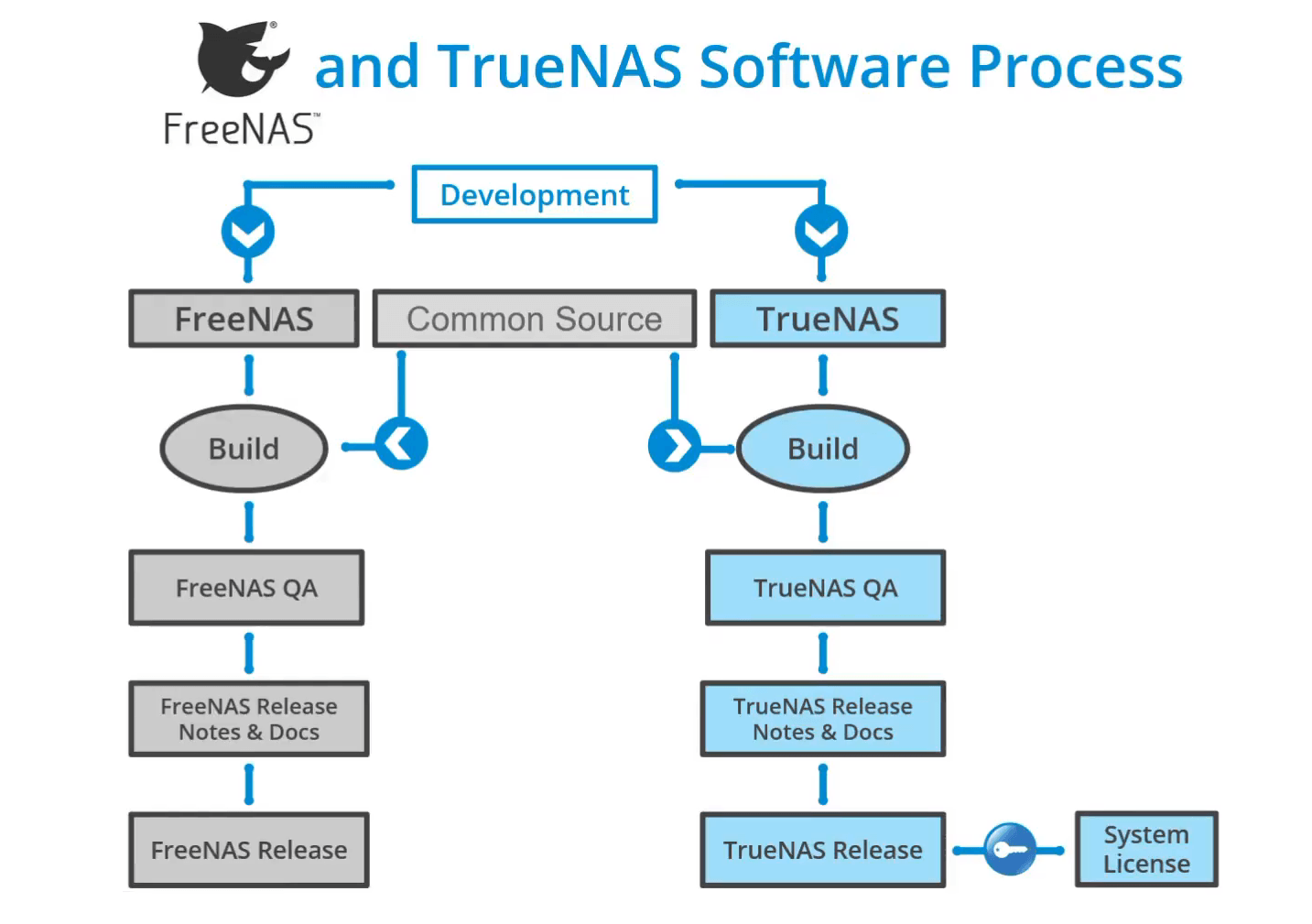 FreeNAS™ and TrueNAS Software Process

Development

FreeNAS

Common Source

TrueNAS

Build

Build

FreeNAS QA

TrueNAS QA

FreeNAS Release Notes & Docs

TrueNAS Release Notes & Docs

FreeNAS Release

TrueNAS Release

System License